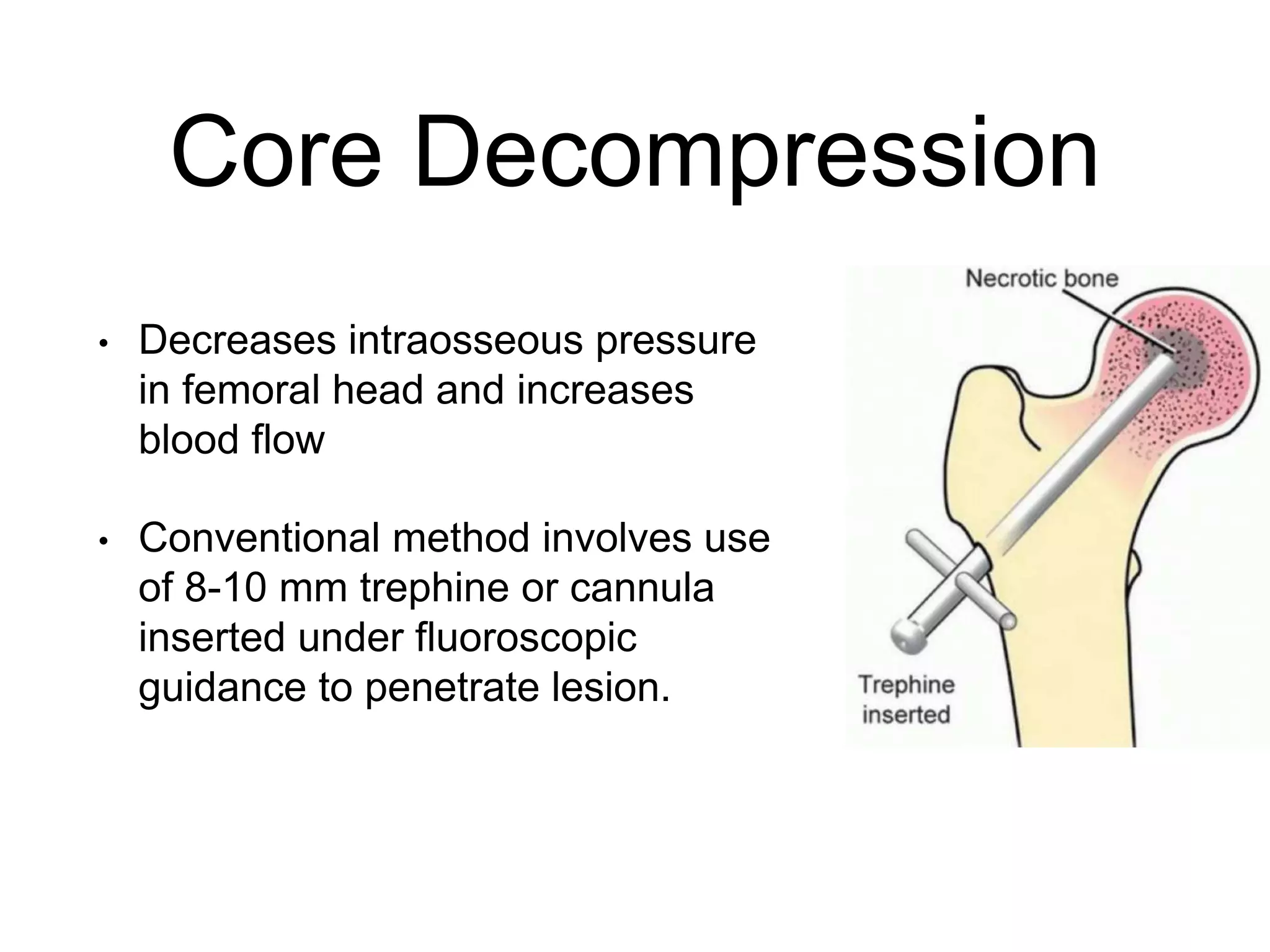 Core Decompression

• Decreases intraosseous pressure in femoral head and increases blood flow

• Conventional method involves use of 8-10 mm trephine or cannula inserted under fluoroscopic guidance to penetrate lesion.

Necrotic bone

Trephine inserted